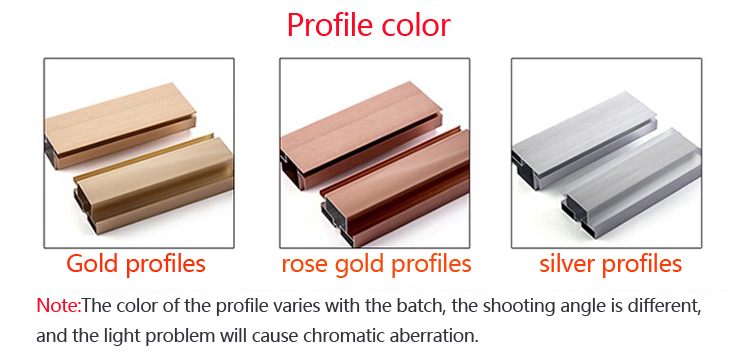 Profile color

Gold profiles

rose gold profiles

silver profiles

Note:The color of the profile varies with the batch, the shooting angle is different, and the light problem will cause chromatic aberration.